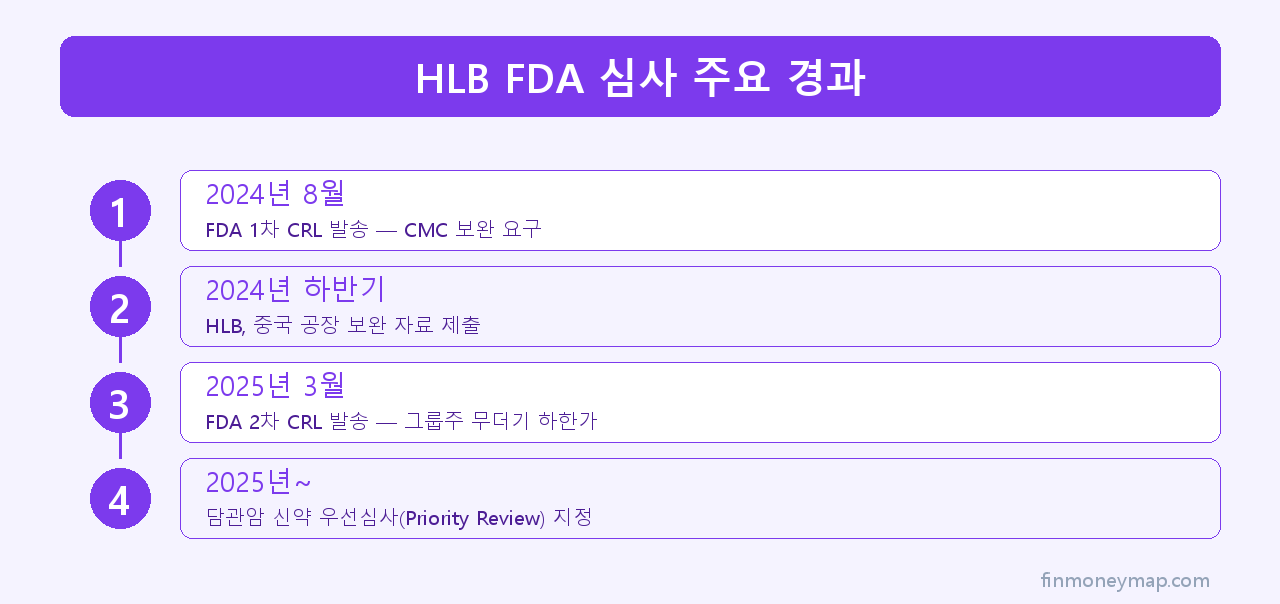 HLB FDA 심사 주요 경과

1
2024년 8월
FDA 1차 CRL 발송 — CMC 보완 요구

2
2024년 하반기
HLB, 중국 공장 보완 자료 제출

3
2025년 3월
FDA 2차 CRL 발송 — 그룹주 무더기 하한가

4
2025년~
담관암 신약 우선심사(Priority Review) 지정

finmoneymap.com